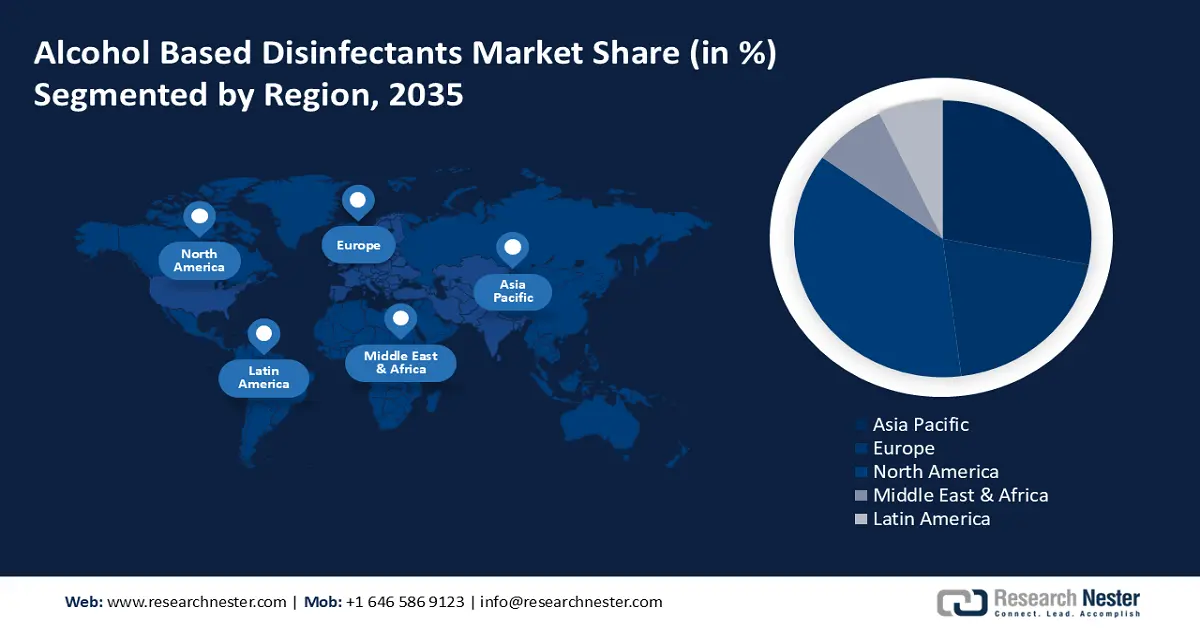 Alcohol Based Disinfectants Market Share (in %)
Segmented by Region, 2035

North America

Europe

Asia Pacific

Latin America

Middle East & Africa

Asia Pacific
Europe
North America
Middle East & Africa
Latin America

Web: www.researchnester.com | Mob: +1 646 586 9123 | info@researchnester.com

Research Nester
Connect. Lead. Accomplish